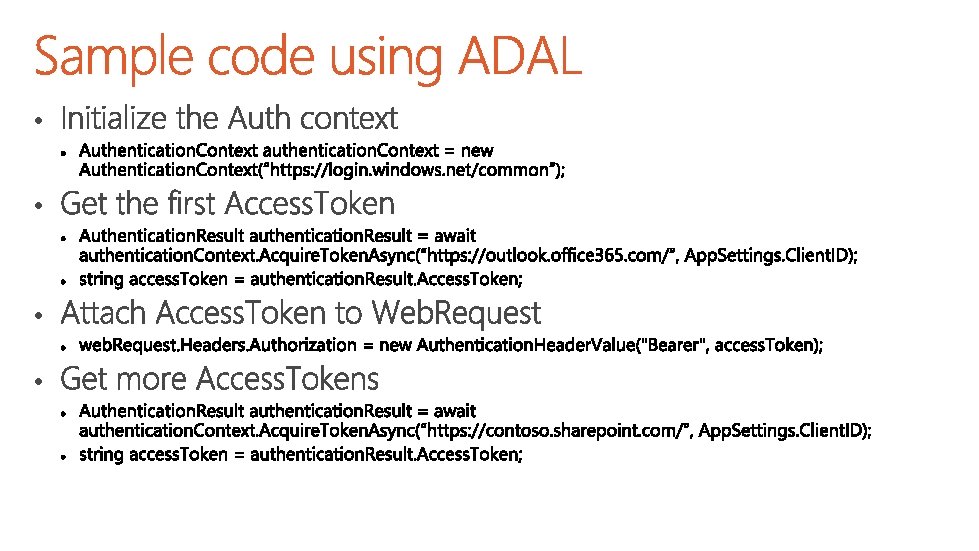 Sample code using ADAL

• Initialize the Auth context
  • AuthenticationContext authenticationContext = new AuthenticationContext("https://login.windows.net/common");

• Get the first AccessToken
  • AuthenticationResult authenticationResult = await authenticationContext.AcquireTokenAsync("https://outlook.office365.com/", AppSettings.ClientID);
  • string accessToken = authenticationResult.AccessToken;

• Attach AccessToken to WebRequest
  • webRequest.Headers.Authorization = new AuthenticationHeaderValue("Bearer", accessToken);

• Get more AccessTokens
  • AuthenticationResult authenticationResult = await authenticationContext.AcquireTokenAsync("https://contoso.sharepoint.com/", AppSettings.ClientID);
  • string accessToken = authenticationResult.AccessToken;